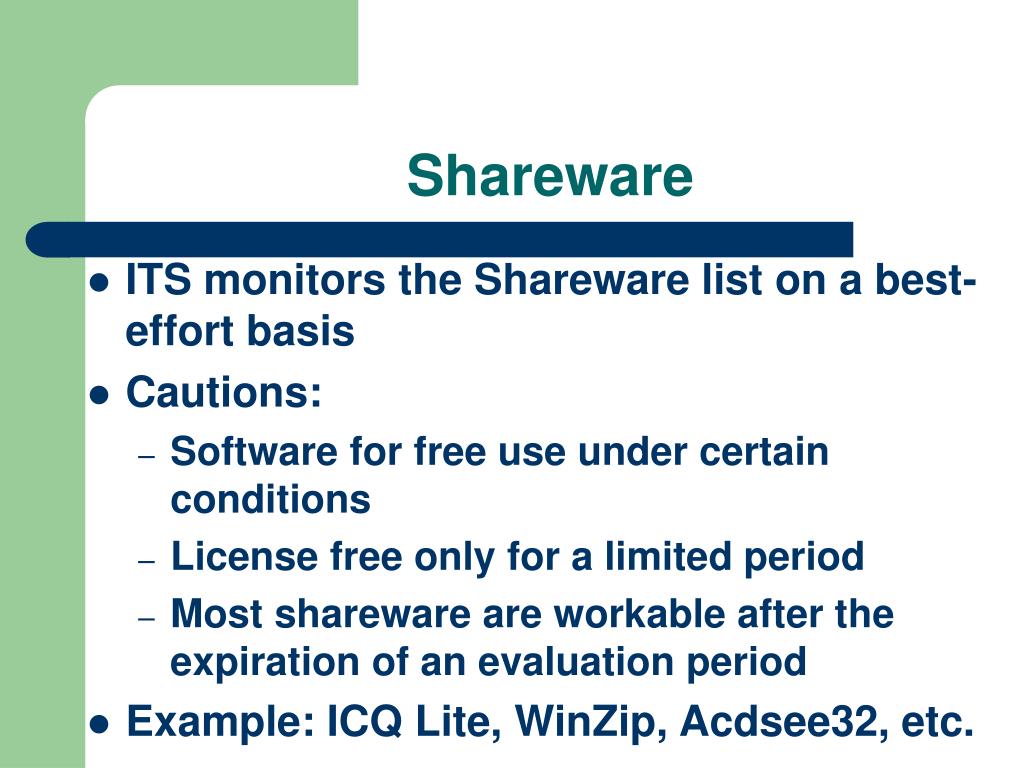 Shareware

- ITS monitors the Shareware list on a best-effort basis
- Cautions:
  – Software for free use under certain conditions
  – License free only for a limited period
  – Most shareware are workable after the expiration of an evaluation period
- Example: ICQ Lite, WinZip, Acdsee32, etc.